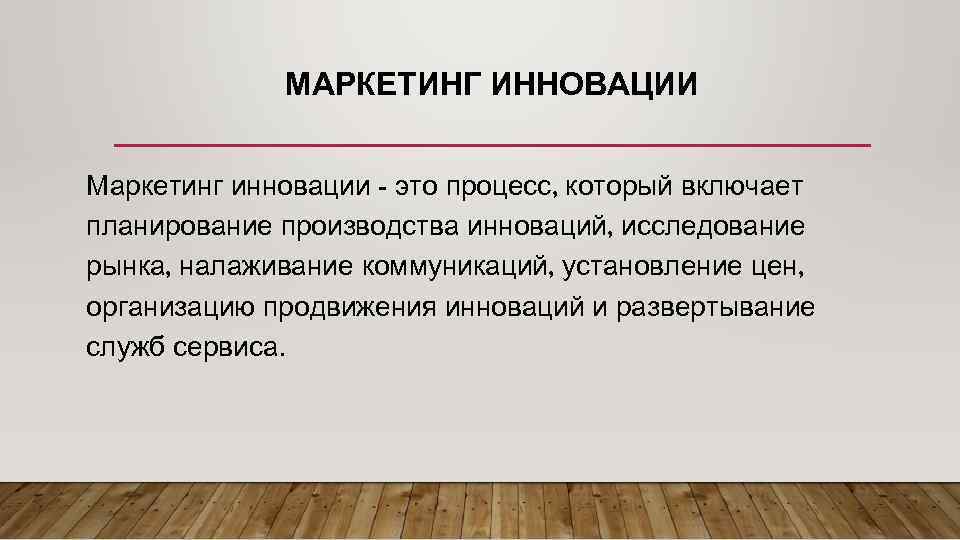 МАРКЕТИНГ ИННОВАЦИИ

Маркетинг инновации - это процесс, который включает планирование производства инноваций, исследование рынка, налаживание коммуникаций, установление цен, организацию продвижения инноваций и развертывание служб сервиса.